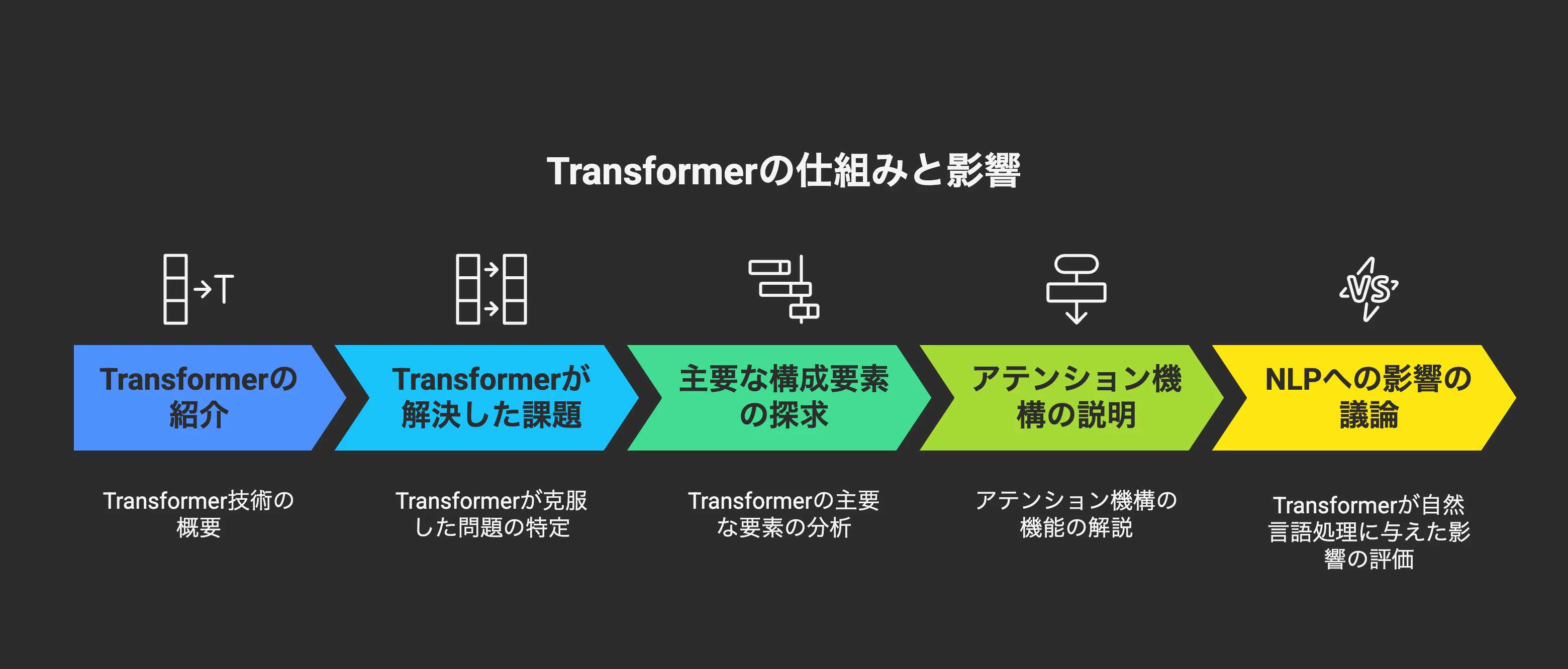 Transformerの仕組みと影響

T

VS

Transformerの紹介

Transformerが解決した課題

主要な構成要素の探求

アテンション機構の説明

NLPへの影響の議論

Transformer技術の概要

Transformerが克服した問題の特定

Transformerの主要な要素の分析

アテンション機構の機能の解説

Transformerが自然言語処理に与えた影響の評価